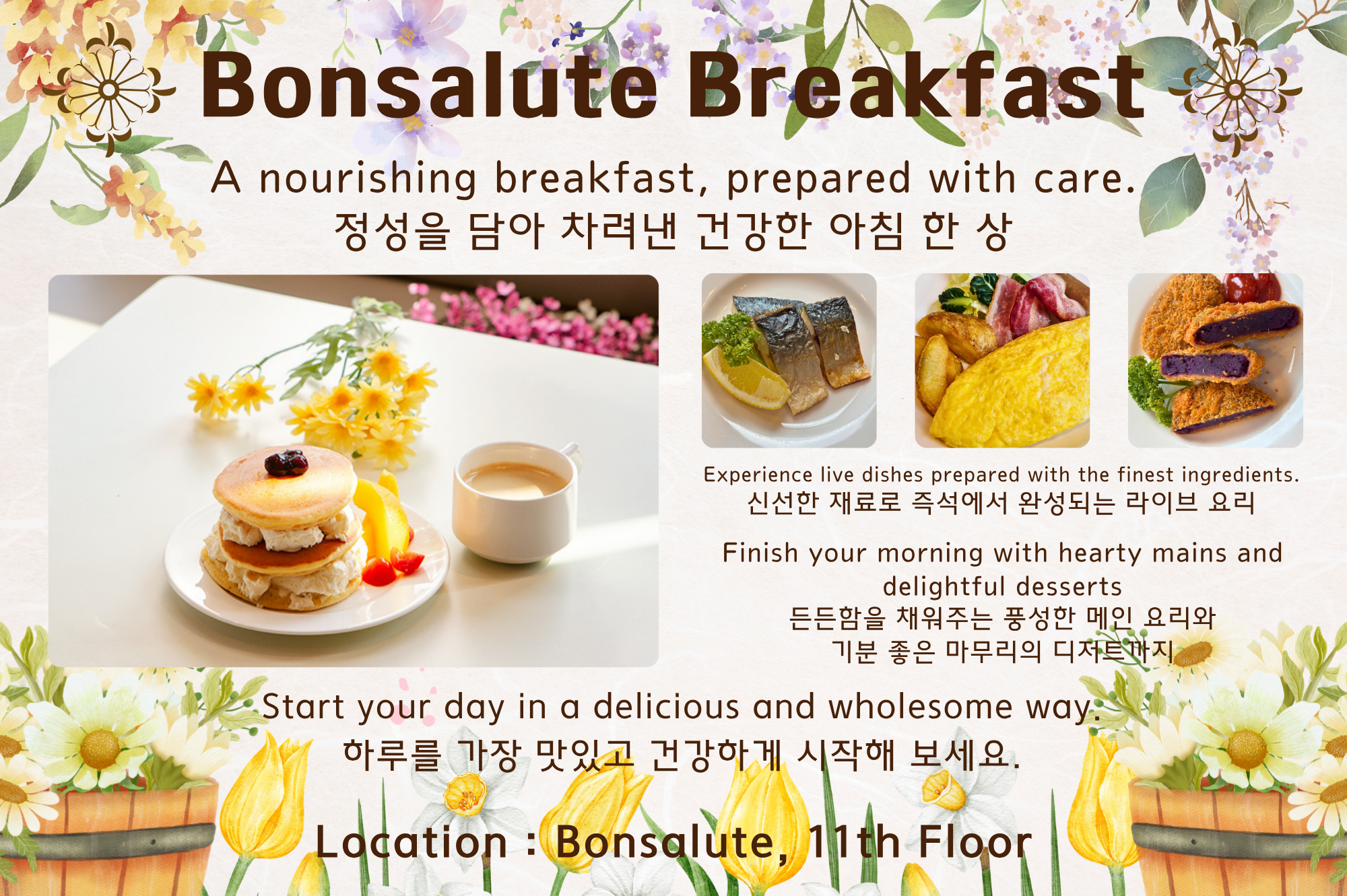 Bonsalute Breakfast

A nourishing breakfast, prepared with care.
정성을 담아 차려낸 건강한 아침 한 상

Experience live dishes prepared with the finest ingredients.
신선한 재료로 즉석에서 완성되는 라이브 요리

Finish your morning with hearty mains and delightful desserts
든든함을 채워주는 풍성한 메인 요리와
기분 좋은 마무리의 디저트까지

Start your day in a delicious and wholesome way.
하루를 가장 맛있고 건강하게 시작해 보세요.

Location : Bonsalute, 11th Floor